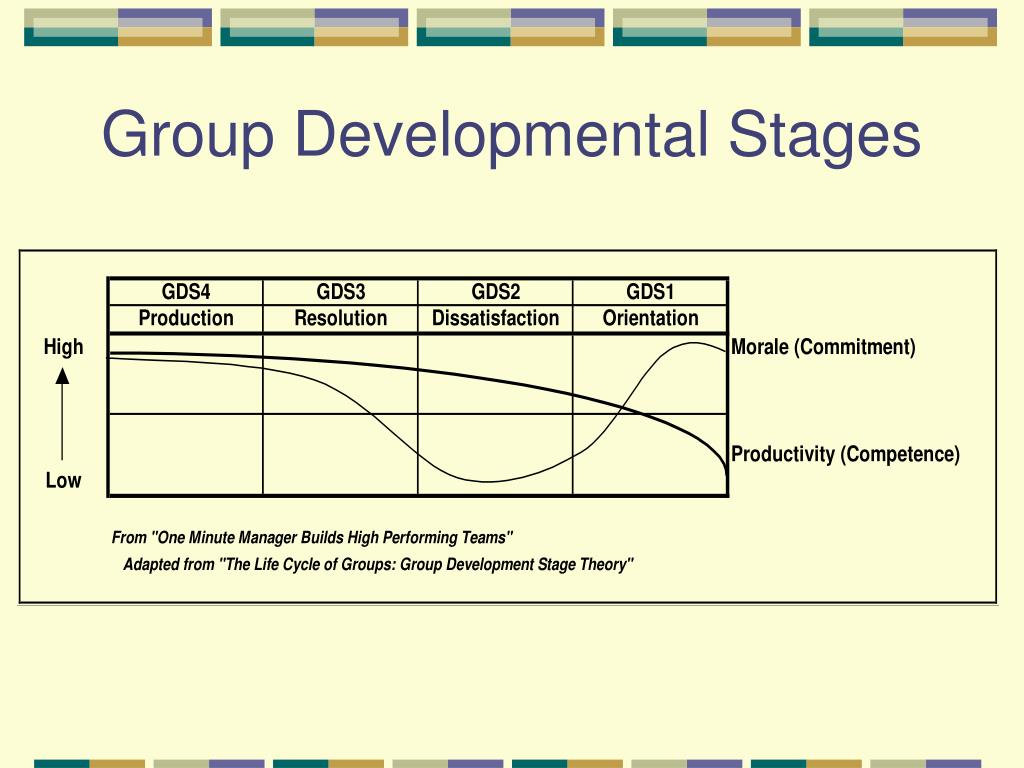 Group Developmental Stages

| GDS4 | GDS3 | GDS2 | GDS1 |
|---|---|---|---|
| Production | Resolution | Dissatisfaction | Orientation |

High

Low

Morale (Commitment)

Productivity (Competence)

From "One Minute Manager Builds High Performing Teams"

Adapted from "The Life Cycle of Groups: Group Development Stage Theory"